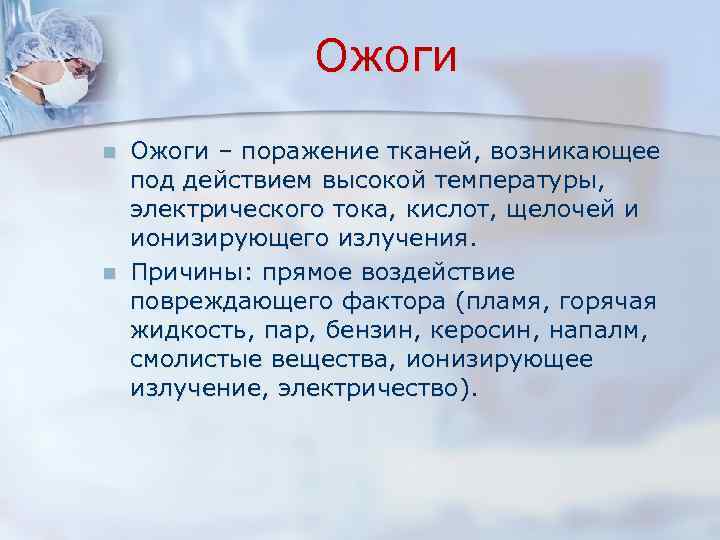 Ожоги

Ожоги – поражение тканей, возникающее под действием высокой температуры, электрического тока, кислот, щелочей и ионизирующего излучения.

Причины: прямое воздействие повреждающего фактора (пламя, горячая жидкость, пар, бензин, керосин, напалм, смолистые вещества, ионизирующее излучение, электричество).